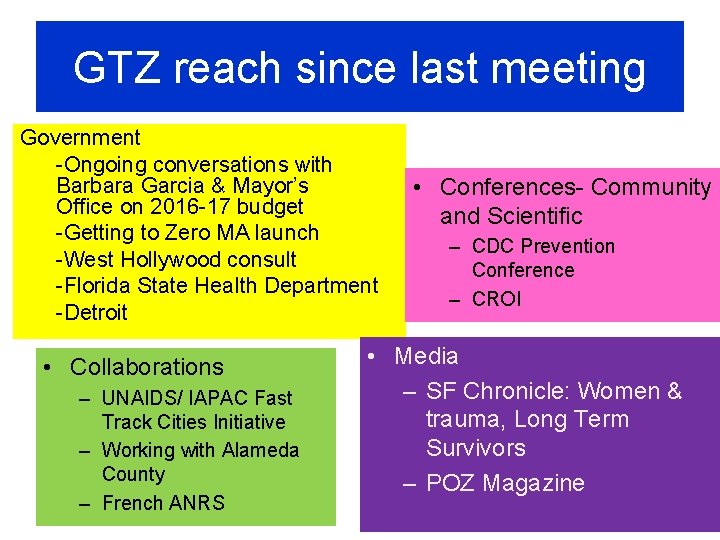 GTZ reach since last meeting

Government
-Ongoing conversations with Barbara Garcia & Mayor's Office on 2016-17 budget
-Getting to Zero MA launch
-West Hollywood consult
-Florida State Health Department
-Detroit

• Conferences- Community and Scientific
– CDC Prevention Conference
– CROI

• Collaborations
– UNAIDS/ IAPAC Fast Track Cities Initiative
– Working with Alameda County
– French ANRS

• Media
– SF Chronicle: Women & trauma, Long Term Survivors
– POZ Magazine